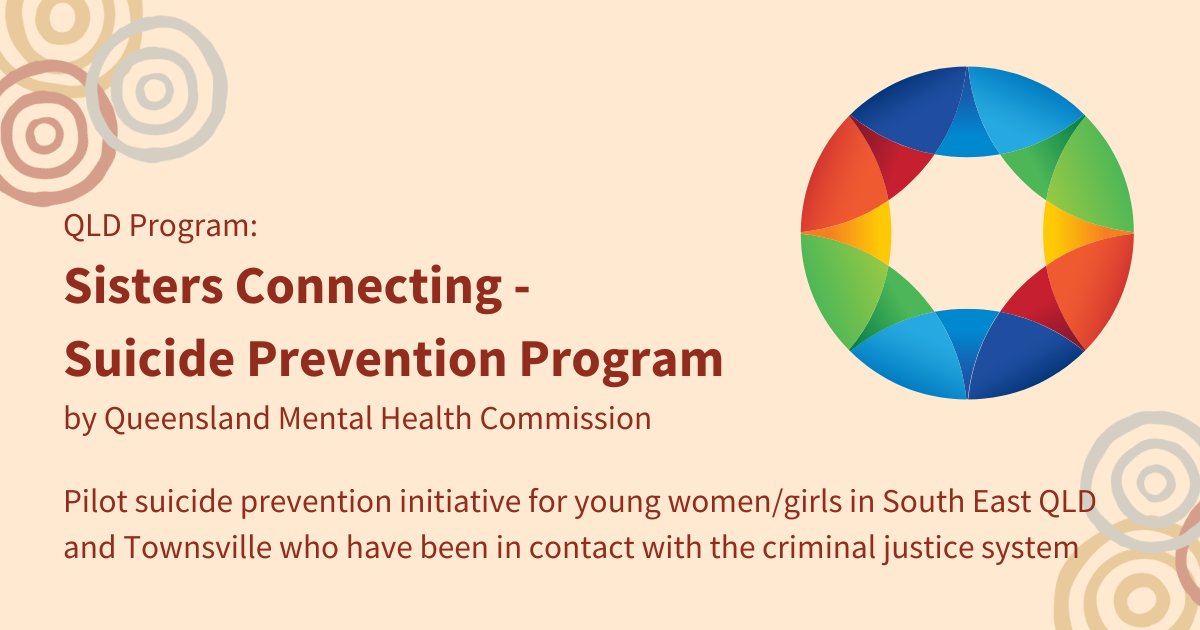 QLD Program:

Sisters Connecting - Suicide Prevention Program

by Queensland Mental Health Commission

Pilot suicide prevention initiative for young women/girls in South East QLD and Townsville who have been in contact with the criminal justice system